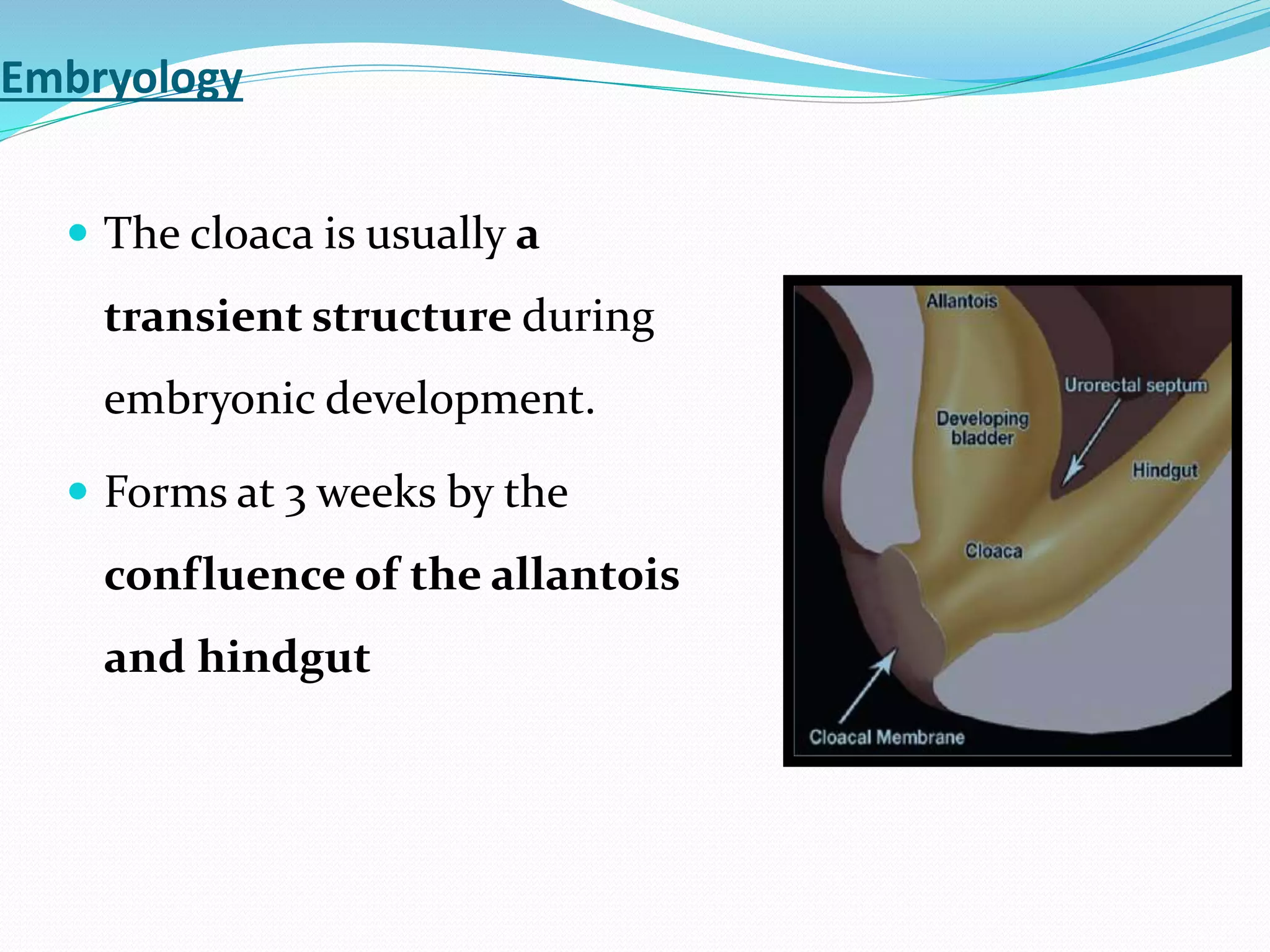 Embryology

The cloaca is usually a transient structure during embryonic development.

Forms at 3 weeks by the confluence of the allantois and hindgut

Allantois

Urorectal septum

Developing bladder

Hindgut

Cloaca

Cloacal Membrane